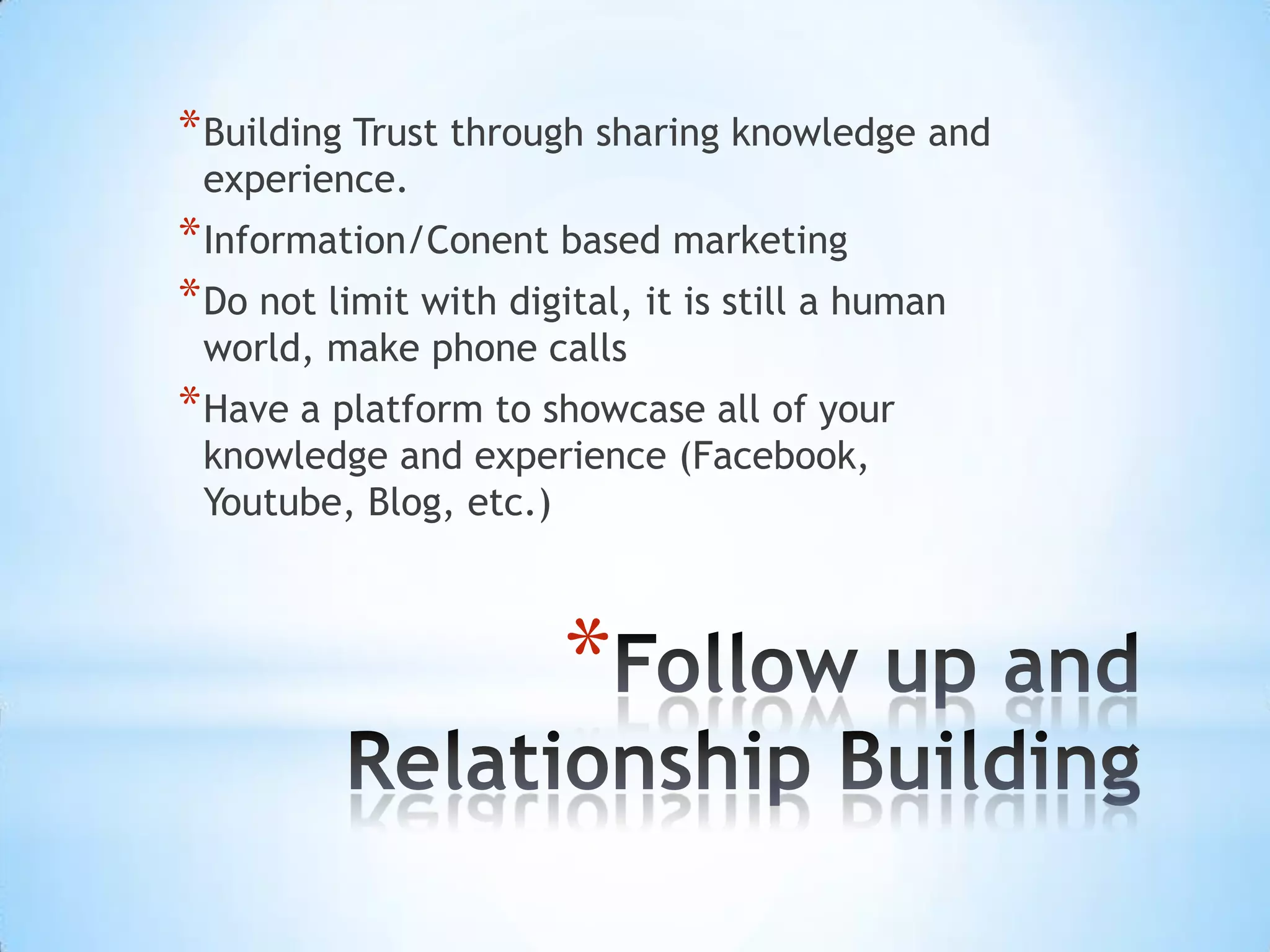 *Building Trust through sharing knowledge and experience.

*Information/Conent based marketing

*Do not limit with digital, it is still a human world, make phone calls

*Have a platform to showcase all of your knowledge and experience (Facebook, Youtube, Blog, etc.)

*Follow up and Relationship Building